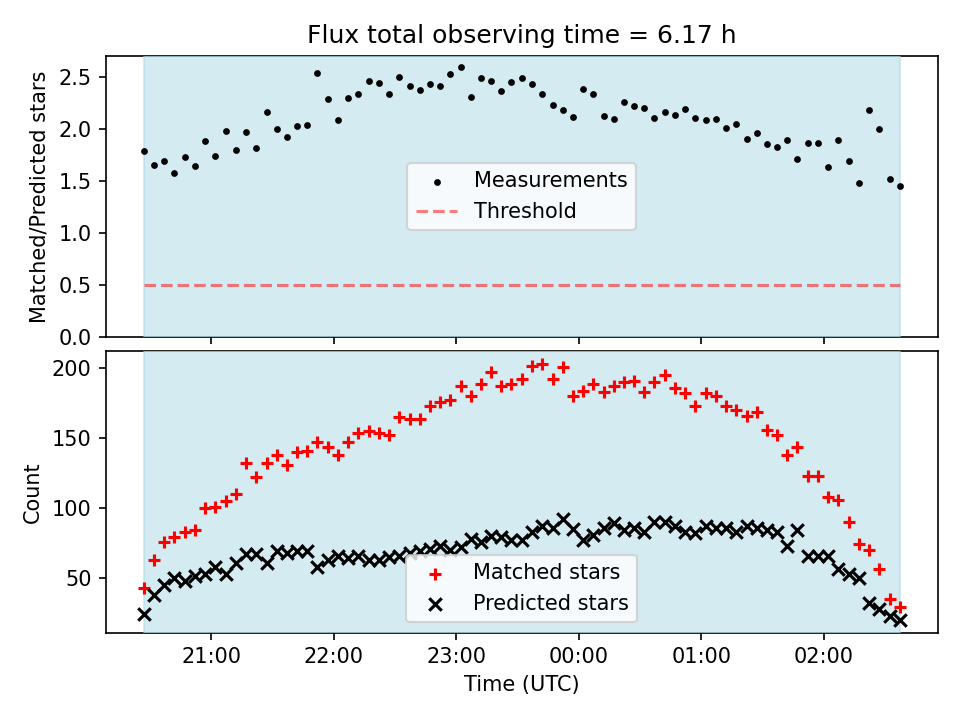 Flux total observing time = 6.17 h

Matched/Predicted stars

2.5
2.0
1.5
1.0
0.5
0.0

Measurements
Threshold

Count

200
150
100
50

Matched stars
Predicted stars

21:00
22:00
23:00
00:00
01:00
02:00

Time (UTC)